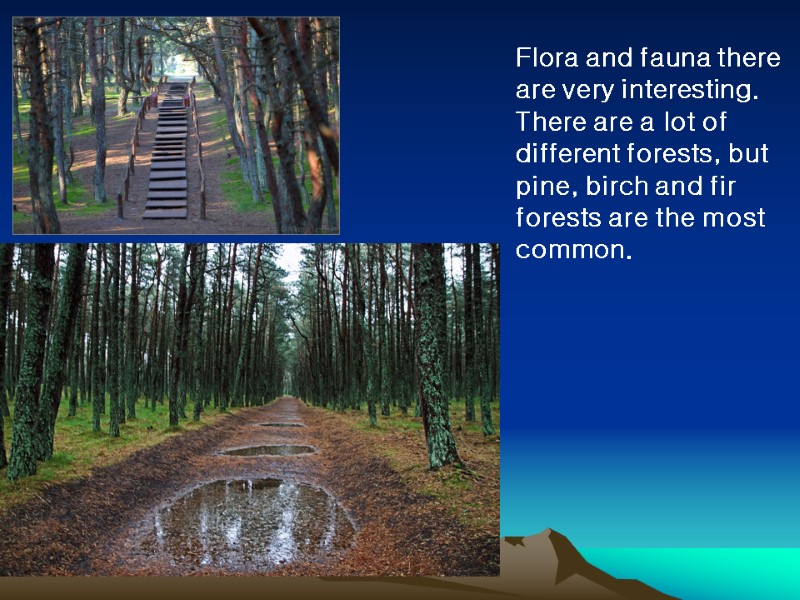 Flora and fauna there are very interesting. There are a lot of different forests, but pine, birch and fir forests are the most common.